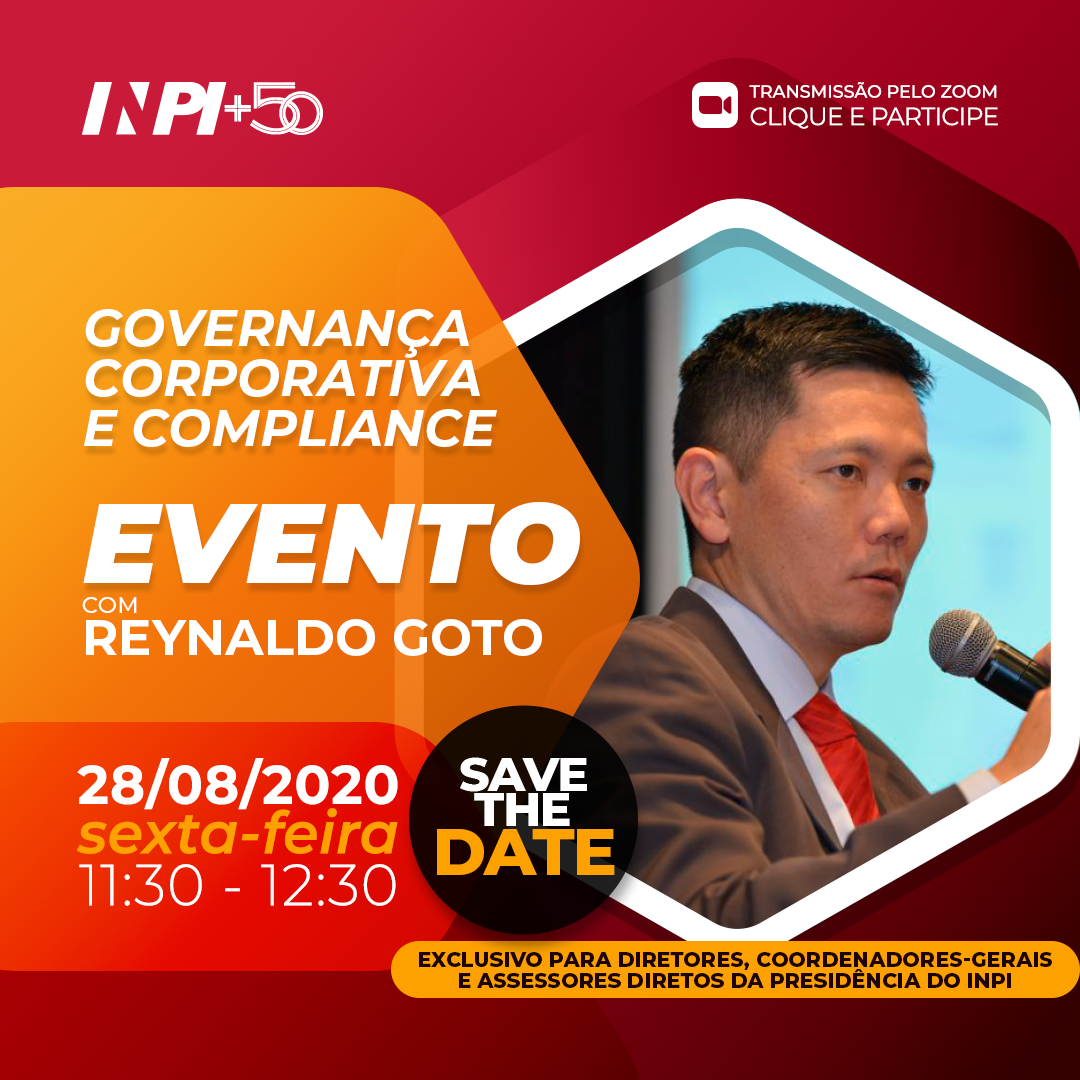 INPI+50

TRANSMISSÃO PELO ZOOM
CLIQUE E PARTICIPE

GOVERNANÇA CORPORATIVA E COMPLIANCE

EVENTO
COM
REYNALDO GOTO

28/08/2020
sexta-feira
11:30 - 12:30

SAVE THE DATE

EXCLUSIVO PARA DIRETORES, COORDENADORES-GERAIS E ASSESSORES DIRETOS DA PRESIDÊNCIA DO INPI